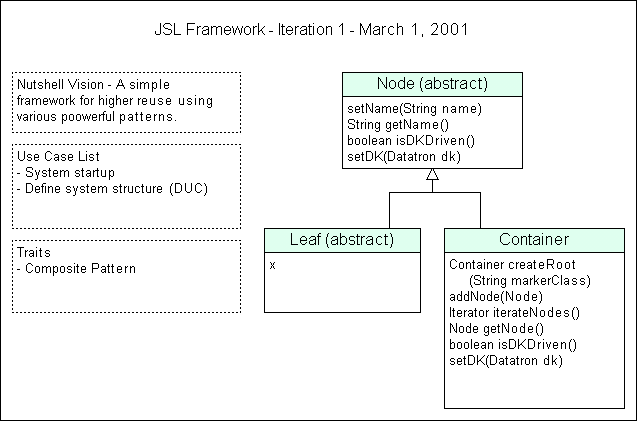 JSL Framework - Iteration 1 - March 1, 2001

Nutshell Vision - A simple framework for higher reuse using various poowerful patterns.

Use Case List
- System startup
- Define system structure (DUC)

Traits
- Composite Pattern

Node (abstract)

setName(String name)
String getName()
boolean isDKDriven()
setDK(Datatron dk)

Leaf (abstract)

x

Container

Container createRoot
(String markerClass)
addNode(Node)
Iterator iterateNodes()
Node getNode()
boolean isDKDriven()
setDK(Datatron dk)